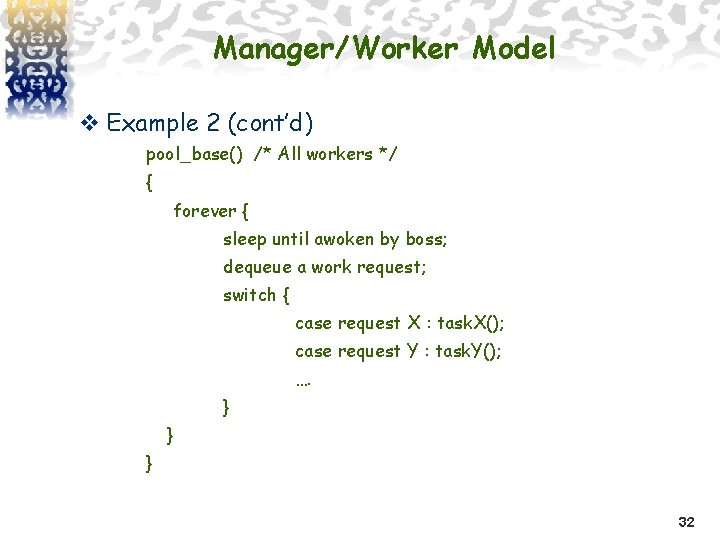 Manager/Worker Model

❖ Example 2 (cont'd)

pool_base() /* All workers */
{
forever {
sleep until awoken by boss;
dequeue a work request;
switch {
case request X : taskX();
case request Y : taskY();
....
}
}
}

32